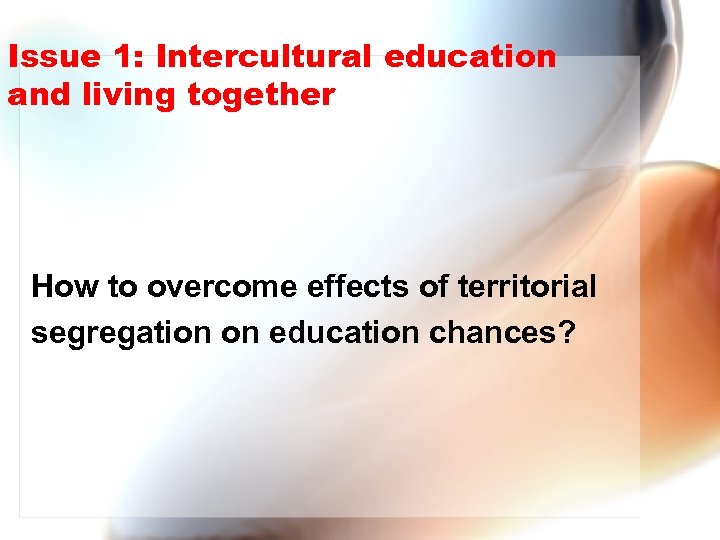 Issue 1: Intercultural education and living together

How to overcome effects of territorial segregation on education chances?